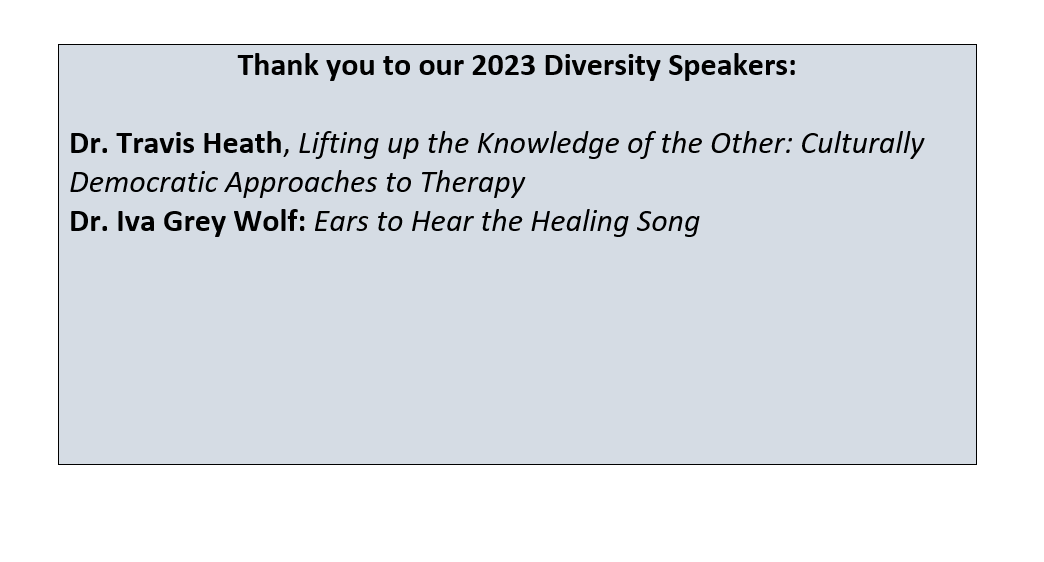 Thank you to our 2023 Diversity Speakers:

Dr. Travis Heath, Lifting up the Knowledge of the Other: Culturally Democratic Approaches to Therapy
Dr. Iva Grey Wolf: Ears to Hear the Healing Song